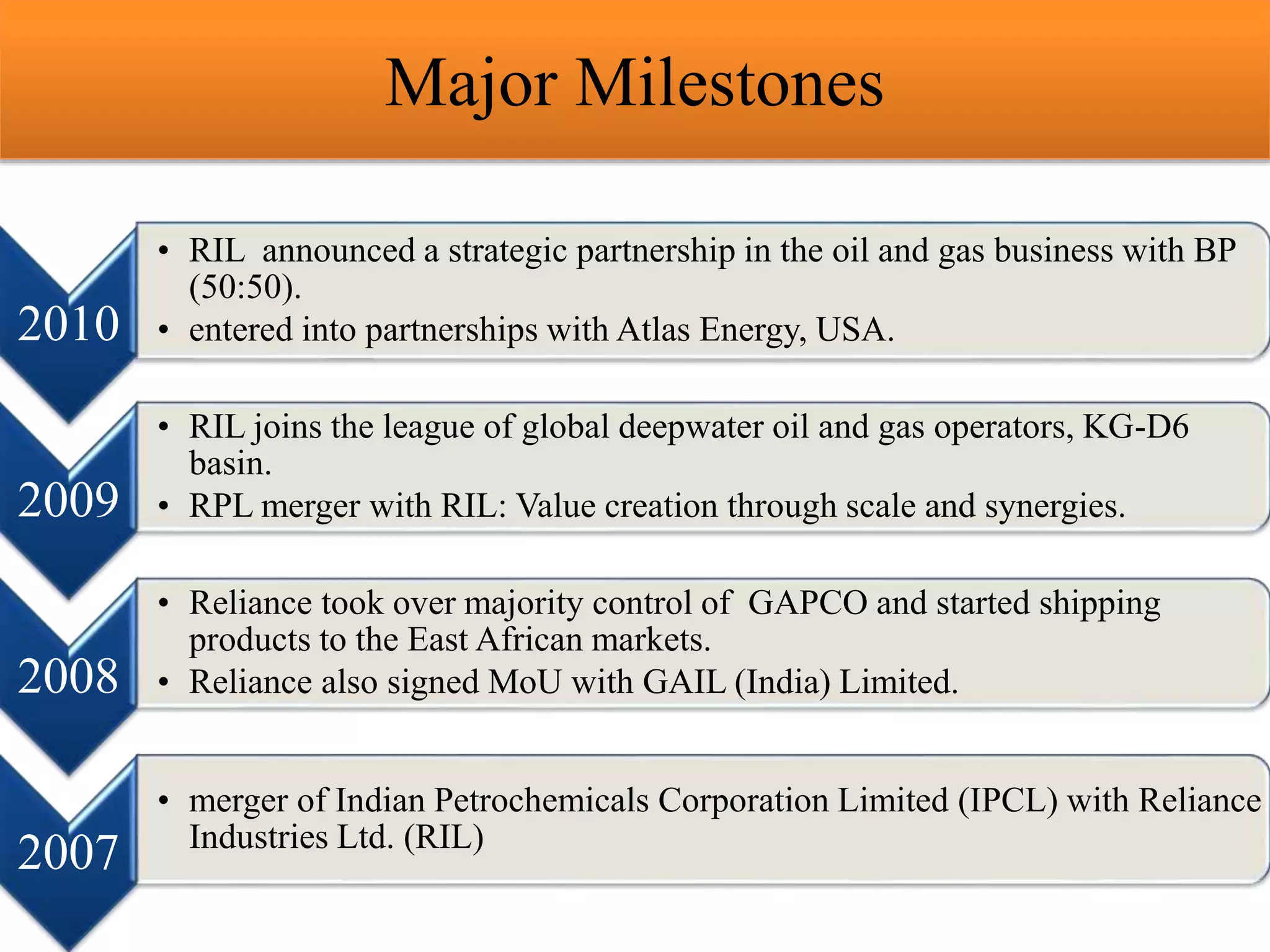 Major Milestones

2010

• RIL announced a strategic partnership in the oil and gas business with BP (50:50).
• entered into partnerships with Atlas Energy, USA.

2009

• RIL joins the league of global deepwater oil and gas operators, KG-D6 basin.
• RPL merger with RIL: Value creation through scale and synergies.

2008

• Reliance took over majority control of GAPCO and started shipping products to the East African markets.
• Reliance also signed MoU with GAIL (India) Limited.

2007

• merger of Indian Petrochemicals Corporation Limited (IPCL) with Reliance Industries Ltd. (RIL)